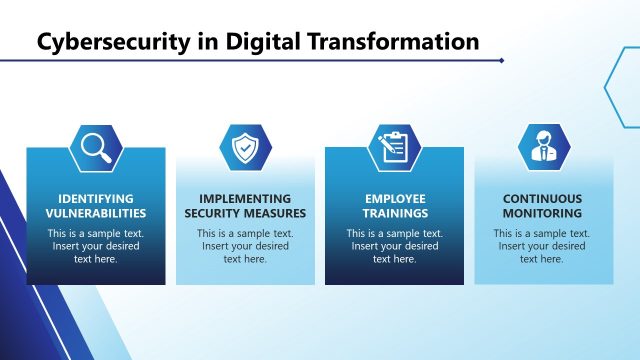 Cybersecurity in Digital Transformation

IDENTIFYING VULNERABILITIES

This is a sample text. Insert your desired text here.

IMPLEMENTING SECURITY MEASURES

This is a sample text. Insert your desired text here.

EMPLOYEE TRAININGS

This is a sample text. Insert your desired text here.

CONTINUOUS MONITORING

This is a sample text. Insert your desired text here.